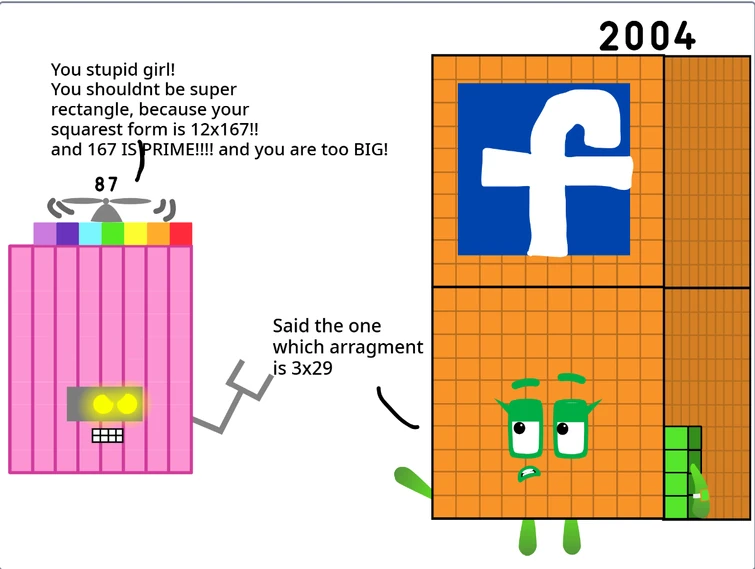 2004

You stupid girl!
You shouldnt be super rectangle, because your squarest form is 12x167!!
and 167 IS PRIME!!!! and you are too BIG!

87

f

Said the one which arragment is 3x29